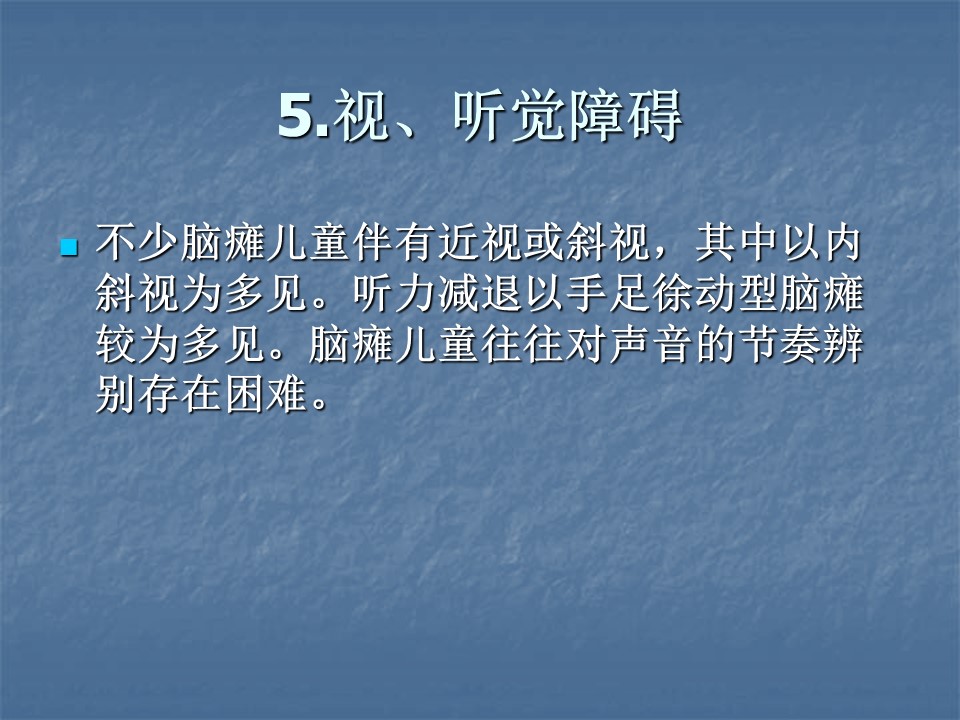 5.视、听觉障碍

不少脑瘫儿童伴有近视或斜视，其中以内斜视为多见。听力减退以手足徐动型脑瘫较为多见。脑瘫儿童往往对声音的节奏辨别存在困难。